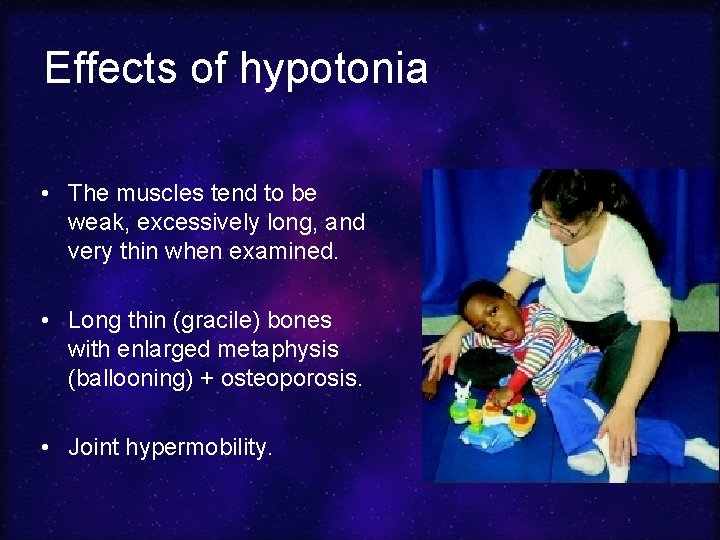 Effects of hypotonia

• The muscles tend to be weak, excessively long, and very thin when examined.

• Long thin (gracile) bones with enlarged metaphysis (ballooning) + osteoporosis.

• Joint hypermobility.